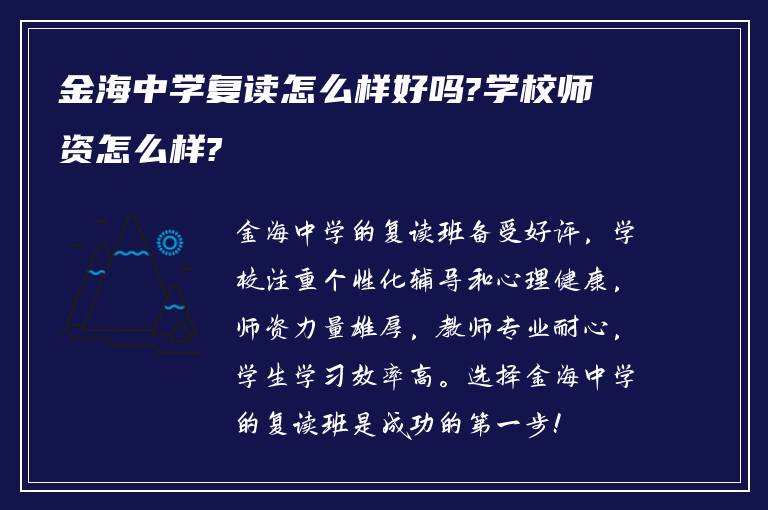 金海中学复读怎么样好吗?学校师资怎么样?

金海中学的复读班备受好评，学校注重个性化辅导和心理健康，师资力量雄厚，教师专业耐心，学生学习效率高。选择金海中学的复读班是成功的第一步!